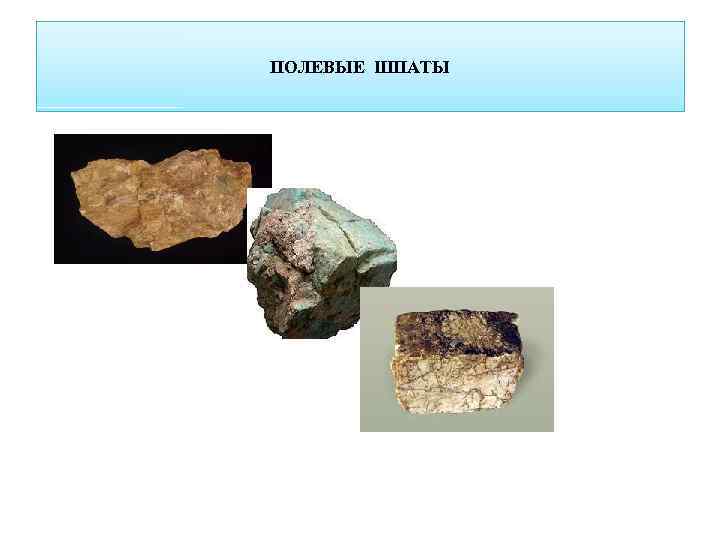 ПОЛЕВЫЕ ШПАТЫ